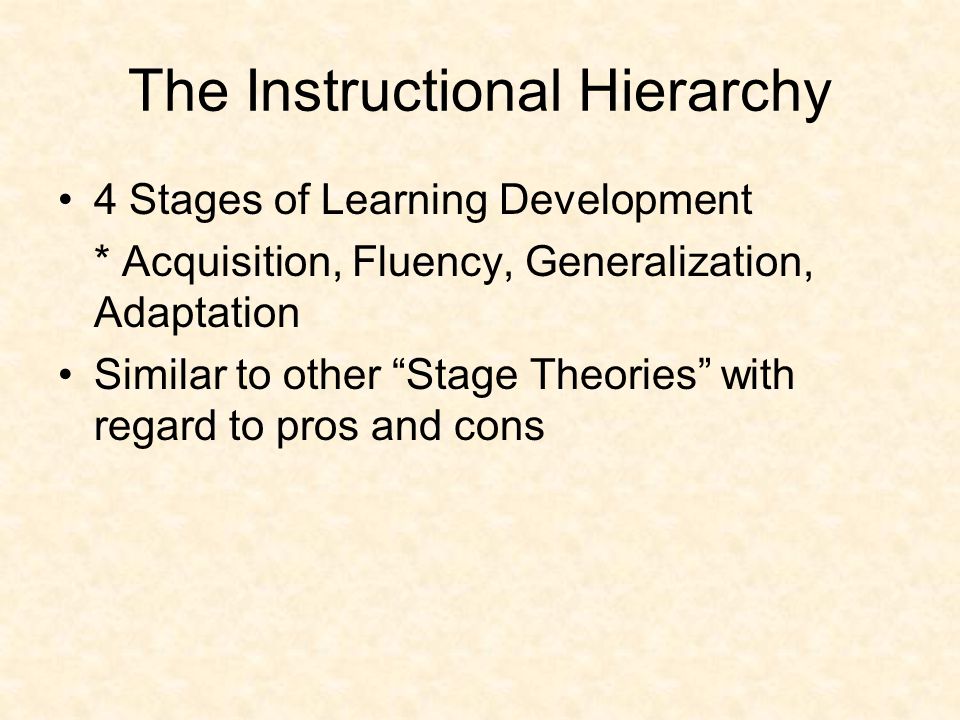 The Instructional Hierarchy

• 4 Stages of Learning Development

\* Acquisition, Fluency, Generalization, Adaptation

• Similar to other “Stage Theories” with regard to pros and cons